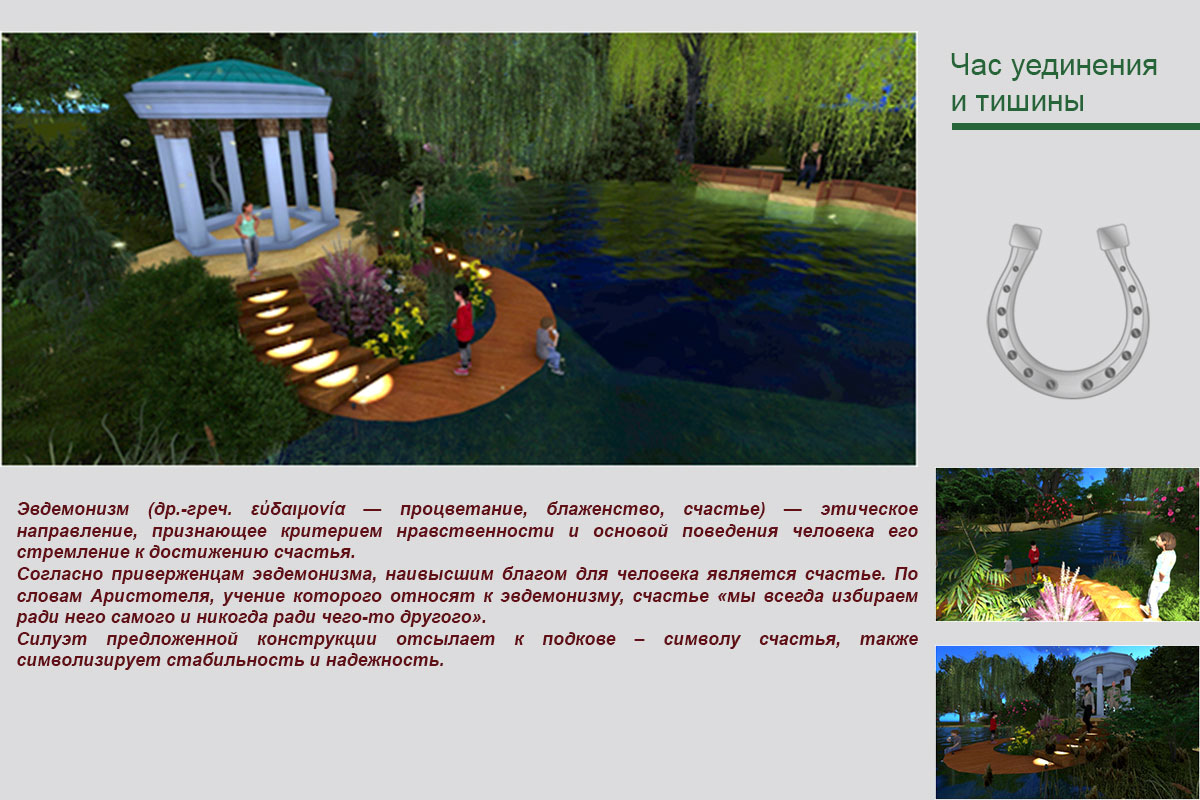 Час уединения и тишины

Эвдемонизм (др.-греч. εὐδαιμονία — процветание, блаженство, счастье) — этическое направление, признающее критерием нравственности и основой поведения человека его стремление к достижению счастья.
Согласно приверженцам эвдемонизма, наивысшим благом для человека является счастье. По словам Аристотеля, учение которого относят к эвдемонизму, счастье «мы всегда избираем ради него самого и никогда ради чего-то другого».
Силуэт предложенной конструкции отсылает к подкове – символу счастья, также символизирует стабильность и надежность.